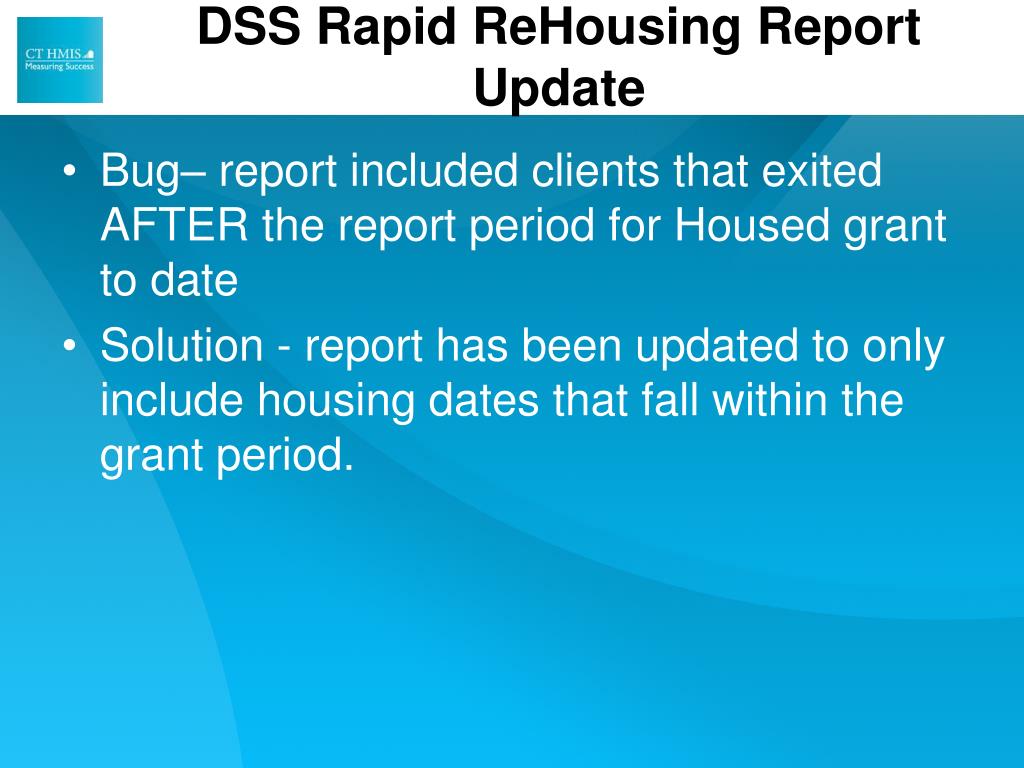 CT HMIS
Measuring Success

DSS Rapid ReHousing Report Update

• Bug– report included clients that exited AFTER the report period for Housed grant to date
• Solution - report has been updated to only include housing dates that fall within the grant period.